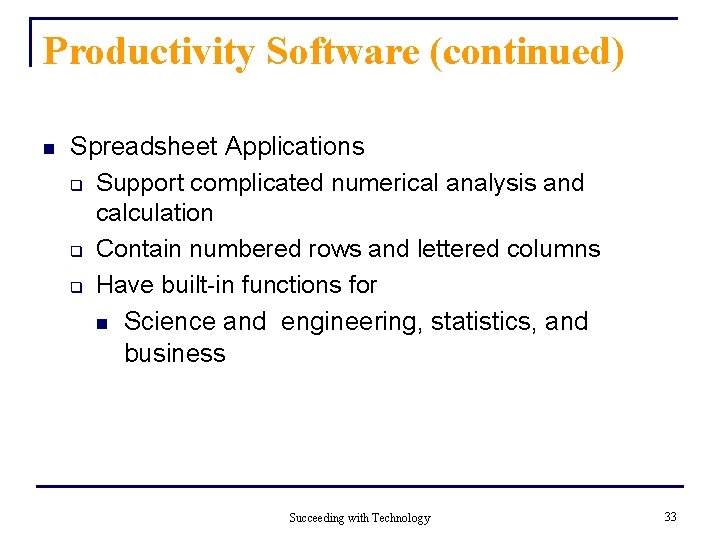 Productivity Software (continued)

- Spreadsheet Applications
  - Support complicated numerical analysis and calculation
  - Contain numbered rows and lettered columns
  - Have built-in functions for
    - Science and  engineering, statistics, and business

Succeeding with Technology

33